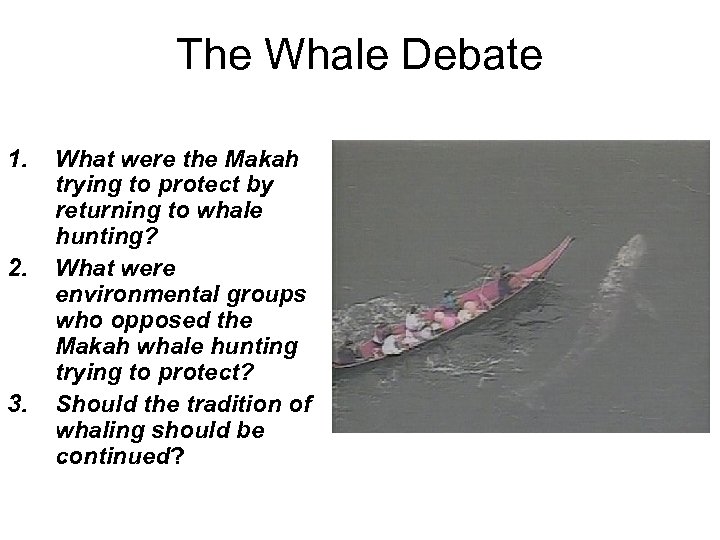 The Whale Debate

1. What were the Makah trying to protect by returning to whale hunting?
2. What were environmental groups who opposed the Makah whale hunting trying to protect?
3. Should the tradition of whaling should be continued?